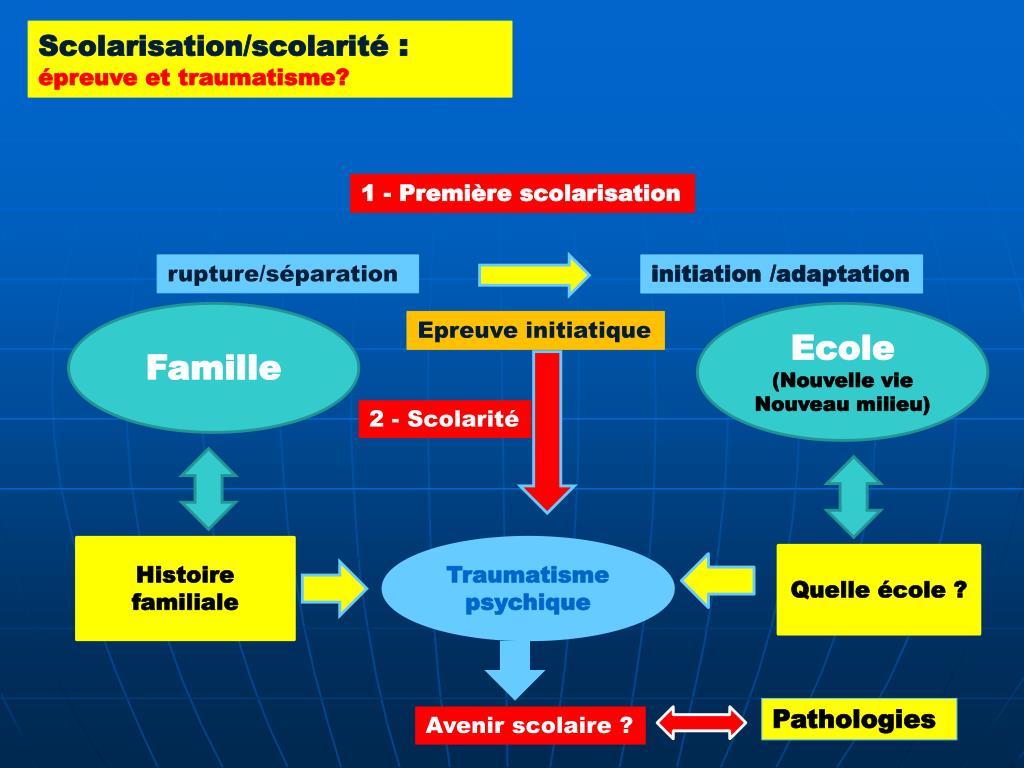 Scolarisation/scolarité :
épreuve et traumatisme?

1 - Première scolarisation

rupture/séparation

initiation /adaptation

Epreuve initiatique

Famille

Ecole
(Nouvelle vie
Nouveau milieu)

2 - Scolarité

Histoire familiale

Traumatisme psychique

Quelle école ?

Avenir scolaire ?

Pathologies